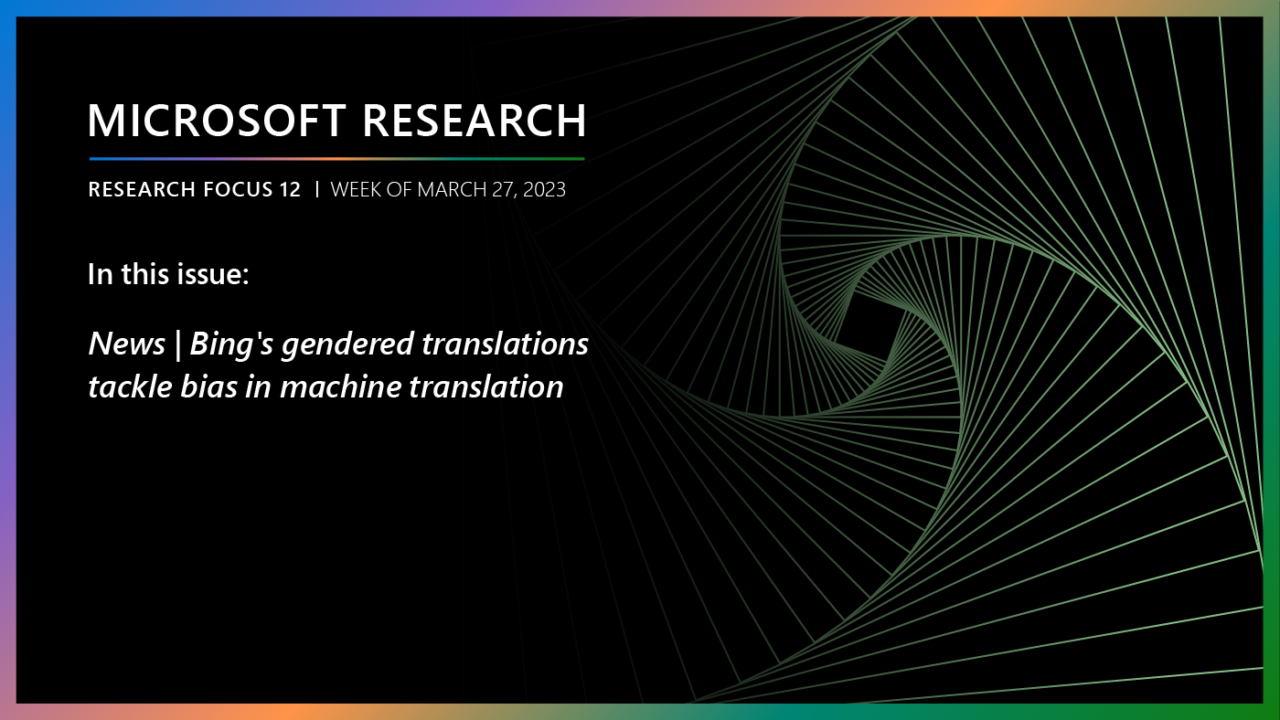 MICROSOFT RESEARCH

RESEARCH FOCUS 12 | WEEK OF MARCH 27, 2023

In this issue:

News | Bing's gendered translations tackle bias in machine translation